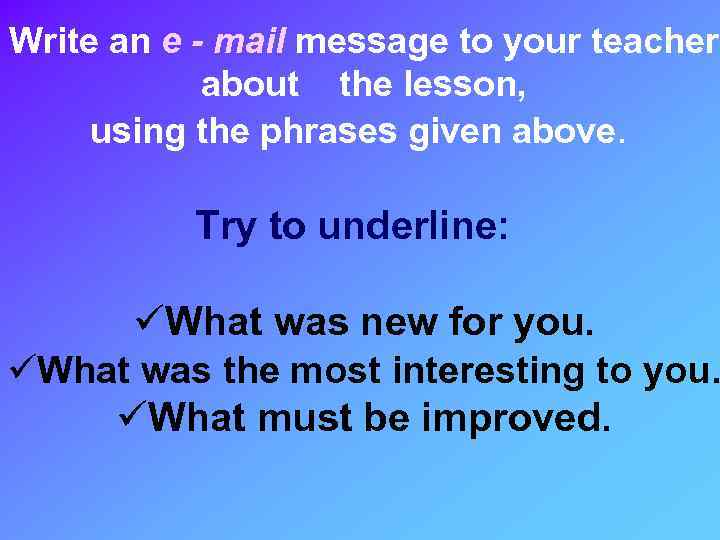 Write an e - mail message to your teacher about the lesson, using the phrases given above.

Try to underline:

✓What was new for you.
✓What was the most interesting to you.
✓What must be improved.